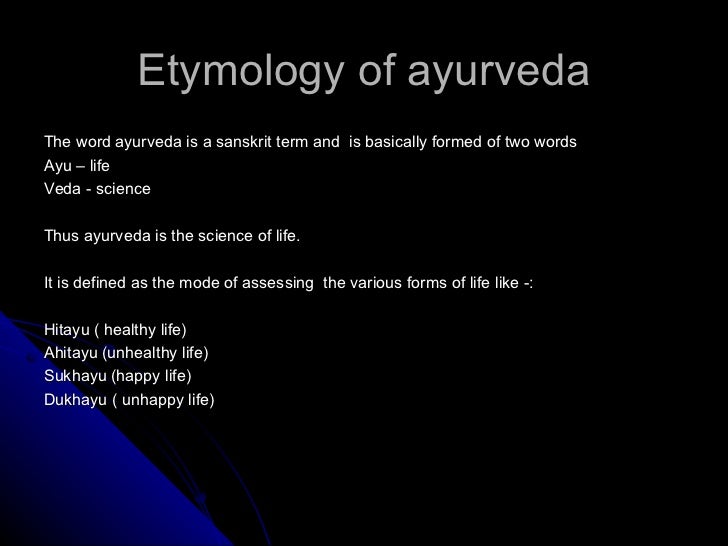 Etymology of ayurveda

The word ayurveda is a sanskrit term and is basically formed of two words
Ayu – life
Veda - science

Thus ayurveda is the science of life.

It is defined as the mode of assessing the various forms of life like -:

Hitayu ( healthy life)
Ahitayu (unhealthy life)
Sukhayu (happy life)
Dukhayu ( unhappy life)